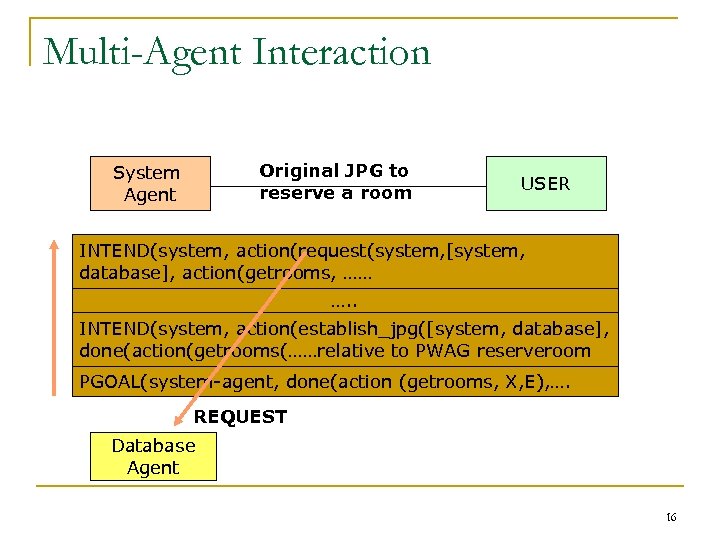 Multi-Agent Interaction

System Agent

Original JPG to reserve a room

USER

INTEND(system, action(request(system,[system, database], action(getrooms, ……

…..

INTEND(system, action(establish_jpg([system, database], done(action(getrooms(……relative to PWAG reserveroom

PGOAL(system-agent, done(action (getrooms, X,E),….

REQUEST

Database Agent

16